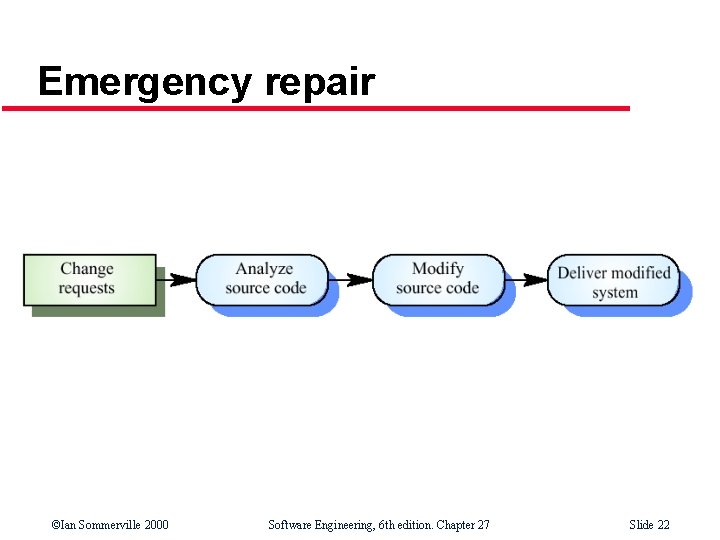 Emergency repair

Change requests

Analyze source code

Modify source code

Deliver modified system

©Ian Sommerville 2000

Software Engineering, 6th edition. Chapter 27

Slide 22